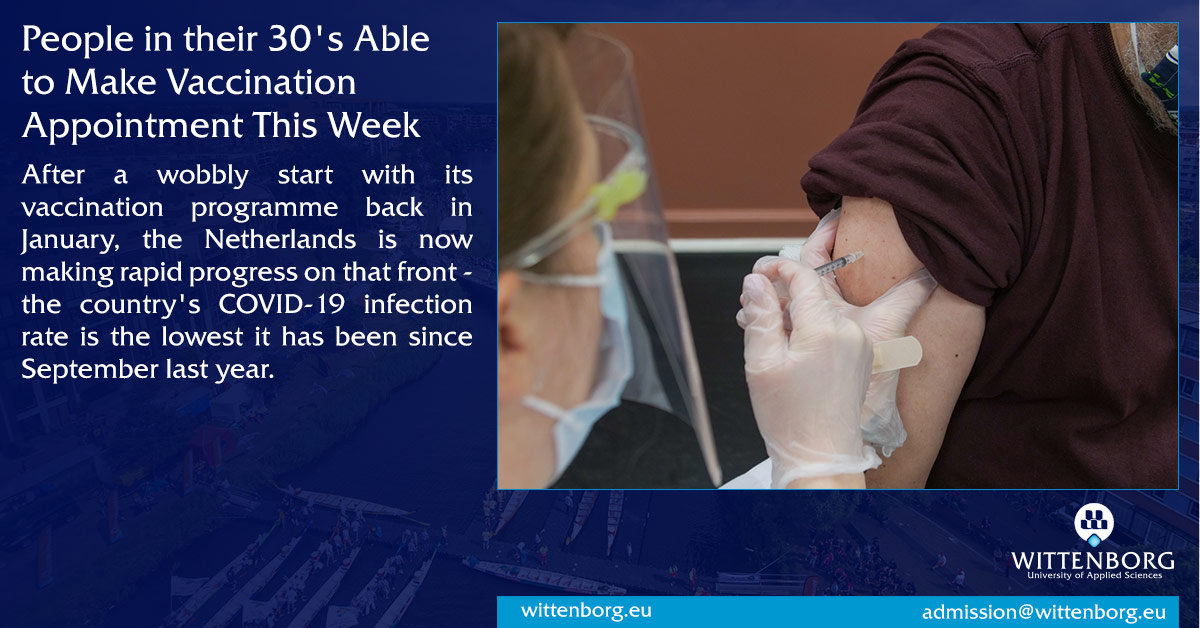 People in their 30's Able to Make Vaccination Appointment This Week

After a wobbly start with its vaccination programme back in January, the Netherlands is now making rapid progress on that front - the country's COVID-19 infection rate is the lowest it has been since September last year.

WITTENBORG
University of Applied Sciences

wittenborg.eu

admission@wittenborg.eu